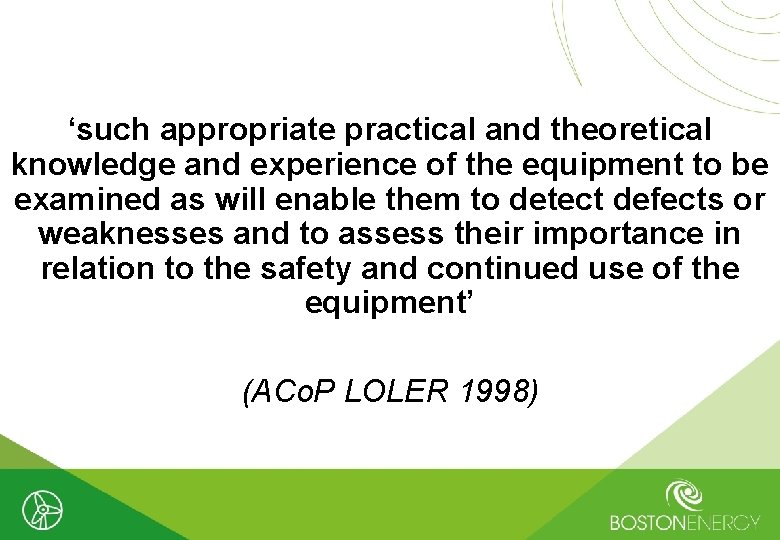 ‘such appropriate practical and theoretical knowledge and experience of the equipment to be examined as will enable them to detect defects or weaknesses and to assess their importance in relation to the safety and continued use of the equipment’

(ACoP LOLER 1998)

BOSTONENERGY